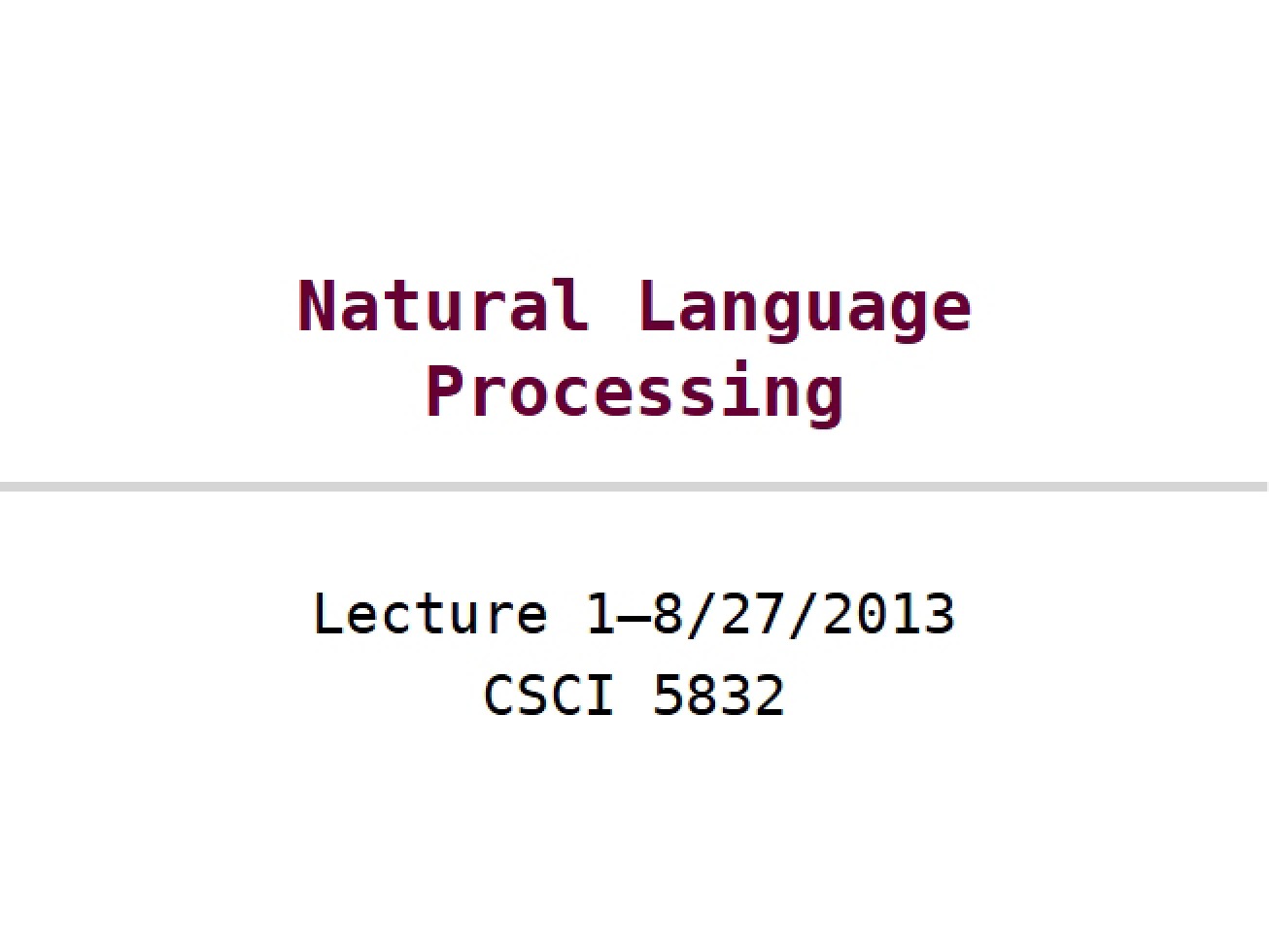 Natural Language Processing

Lecture 1—8/27/2013
CSCI 5832